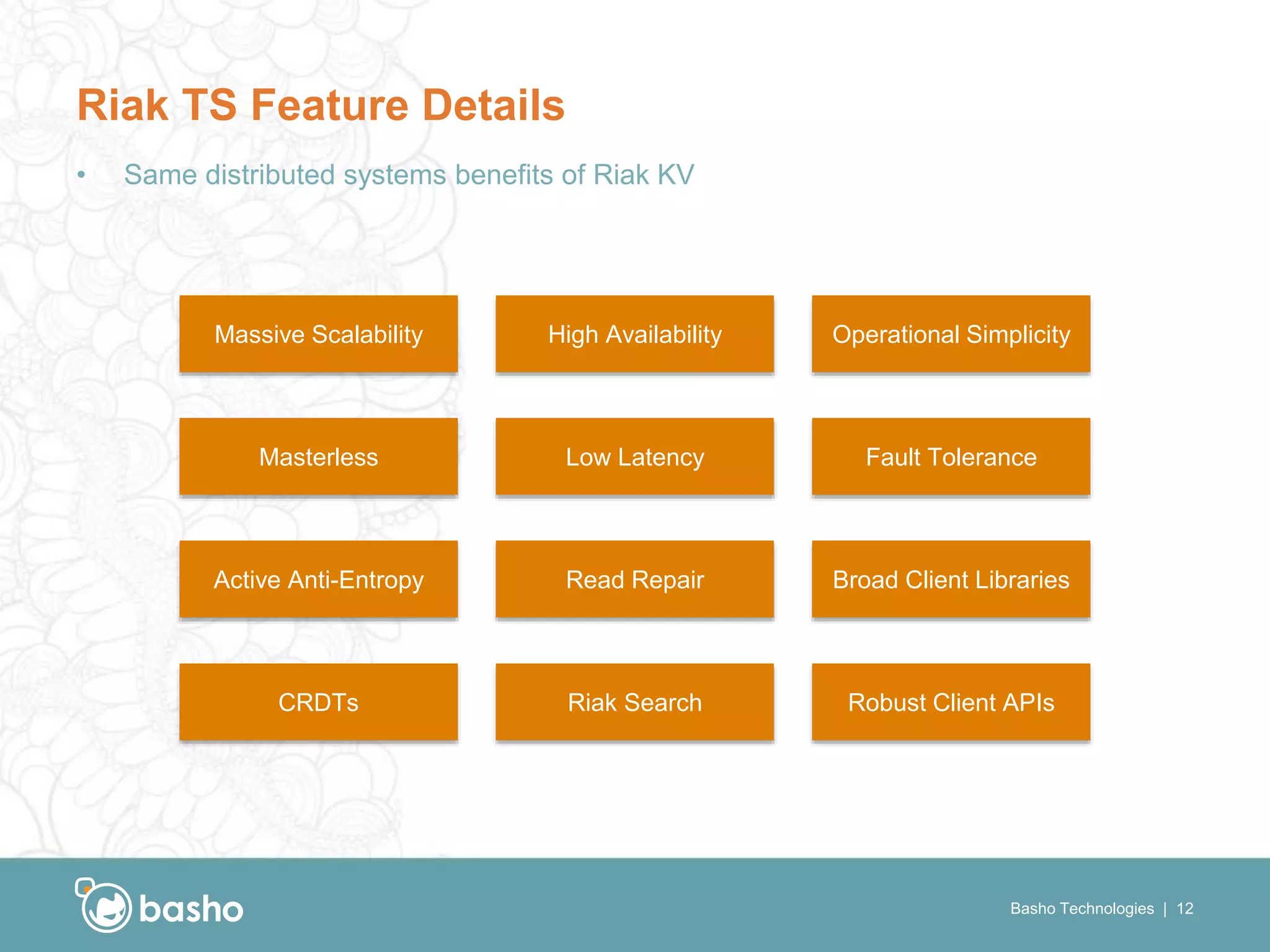 Riak TS Feature Details

• Same distributed systems benefits of Riak KV

Massive Scalability

High Availability

Operational Simplicity

Masterless

Low Latency

Fault Tolerance

Active Anti-Entropy

Read Repair

Broad Client Libraries

CRDTs

Riak Search

Robust Client APIs

basho

Basho Technologies | 12